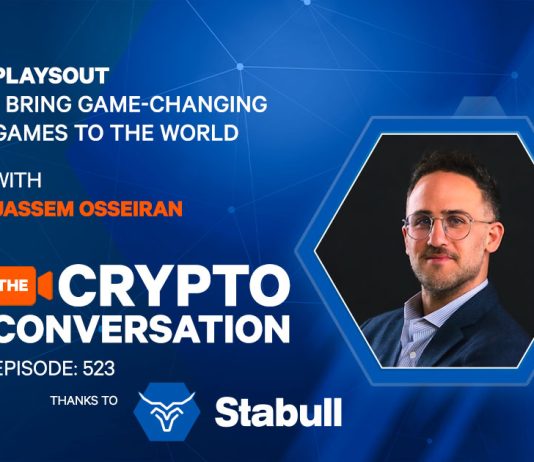 PLAYSOUT
BRING GAME-CHANGING GAMES TO THE WORLD

WITH
JASSEM OSSEIRAN

THE CRYPTO CONVERSATION

EPISODE: 523

THANKS TO Stabull